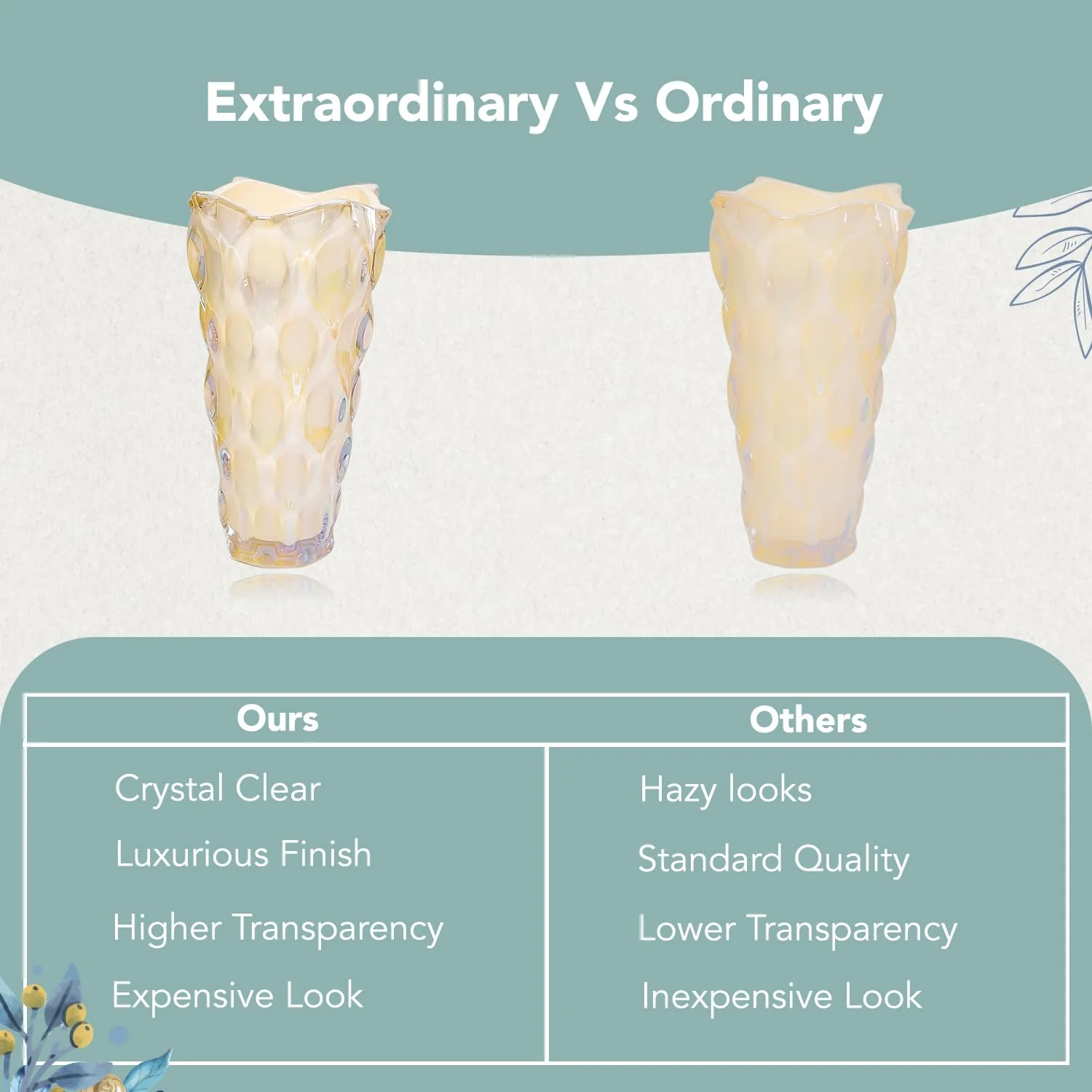 Extraordinary Vs Ordinary

| Ours | Others |
|---|---|
| Crystal Clear | Hazy looks |
| Luxurious Finish | Standard Quality |
| Higher Transparency | Lower Transparency |
| Expensive Look | Inexpensive Look |